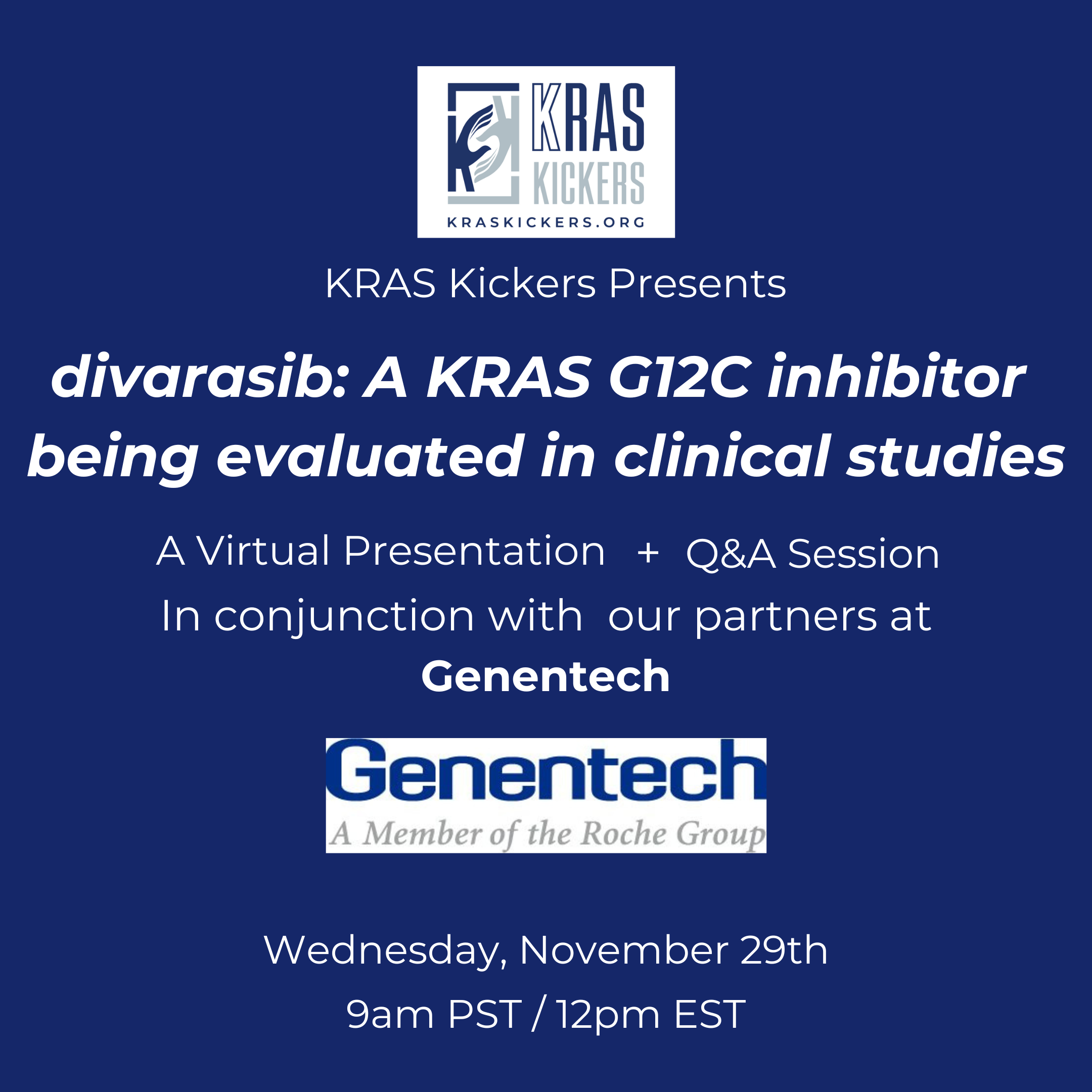 KRAS KICKERS
KRASKICKERS.ORG

KRAS Kickers Presents

divarasib: A KRAS G12C inhibitor being evaluated in clinical studies

A Virtual Presentation + Q&A Session
In conjunction with our partners at
Genentech

Genentech
A Member of the Roche Group

Wednesday, November 29th
9am PST / 12pm EST